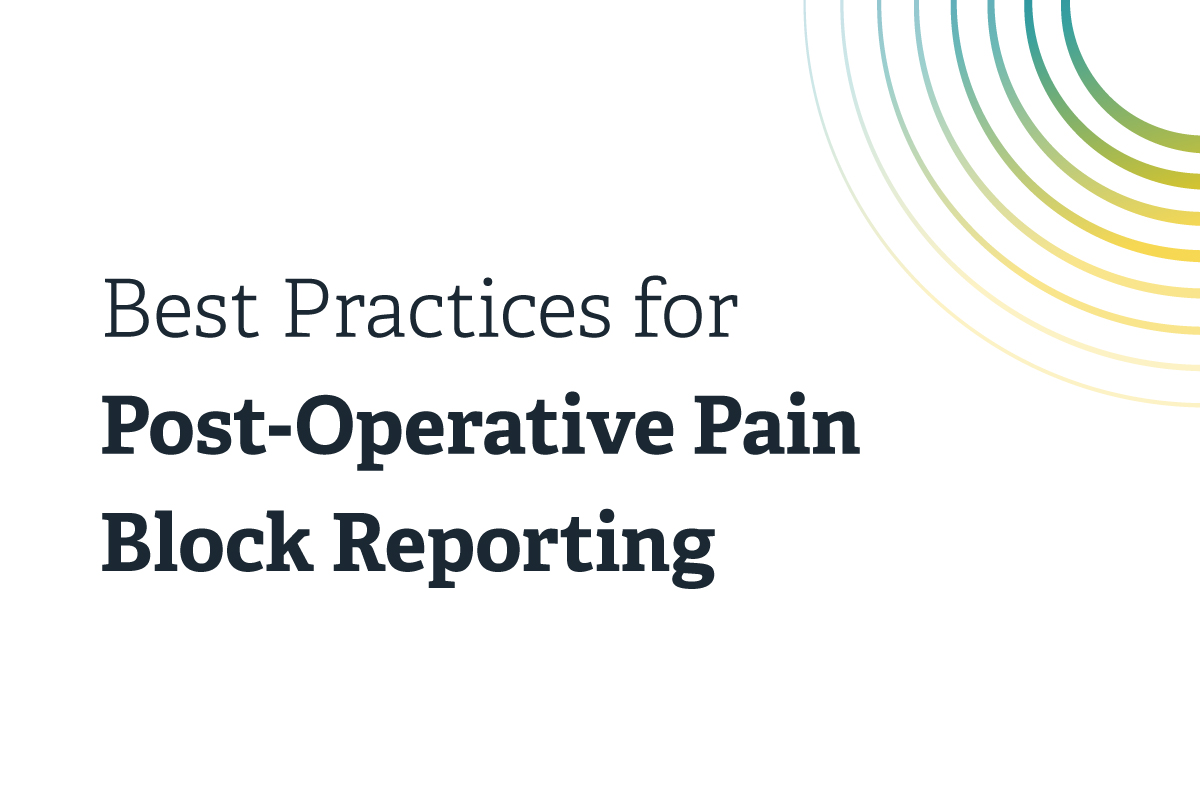 Best Practices for
Post-Operative Pain Block Reporting